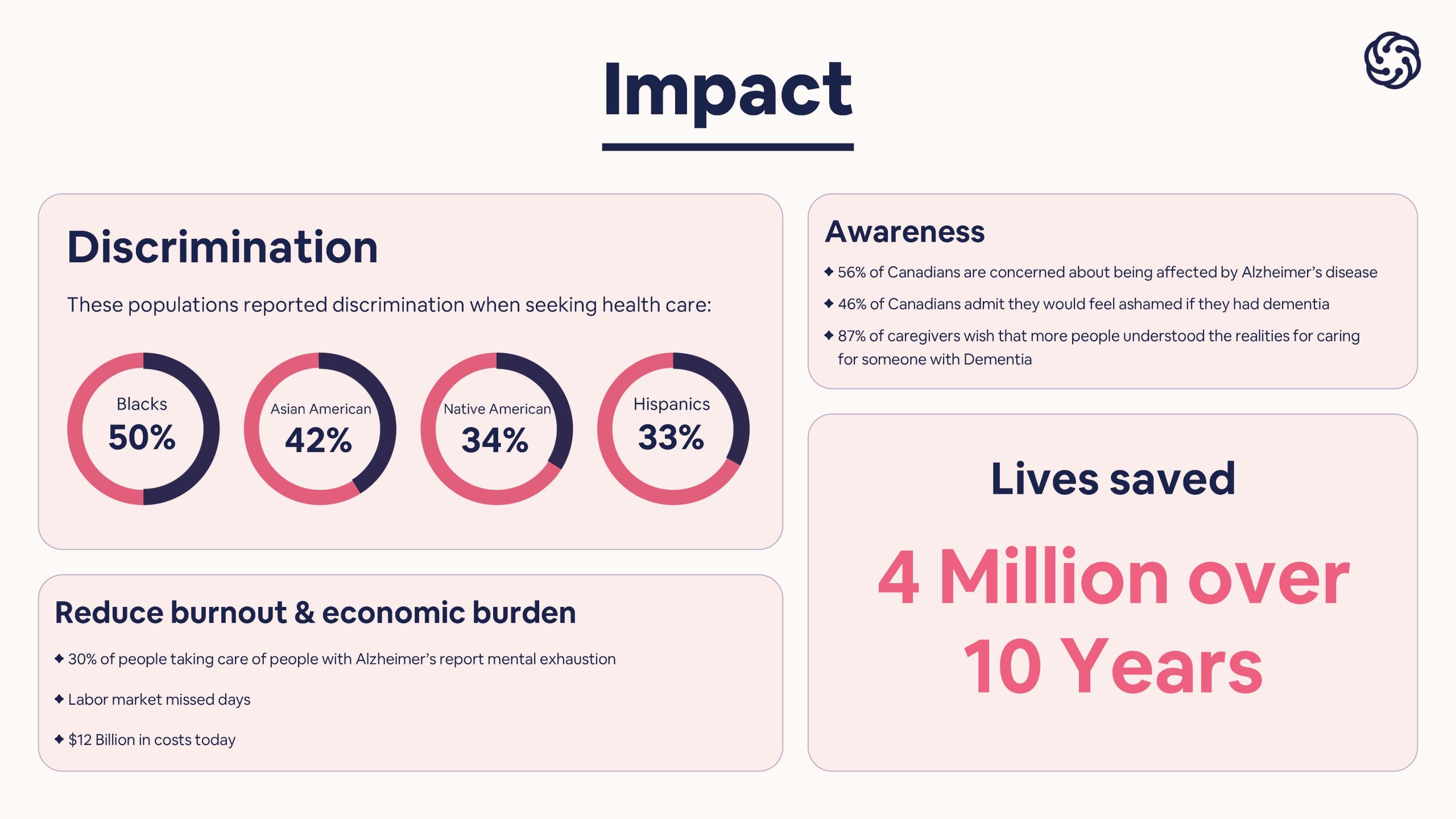 Impact

Discrimination

These populations reported discrimination when seeking health care:

Blacks
50%

Asian American
42%

Native American
34%

Hispanics
33%

Reduce burnout & economic burden

◆ 30% of people taking care of people with Alzheimer's report mental exhaustion

◆ Labor market missed days

◆ $12 Billion in costs today

Awareness

◆ 56% of Canadians are concerned about being affected by Alzheimer's disease

◆ 46% of Canadians admit they would feel ashamed if they had dementia

◆ 87% of caregivers wish that more people understood the realities for caring for someone with Dementia

Lives saved

4 Million over 10 Years